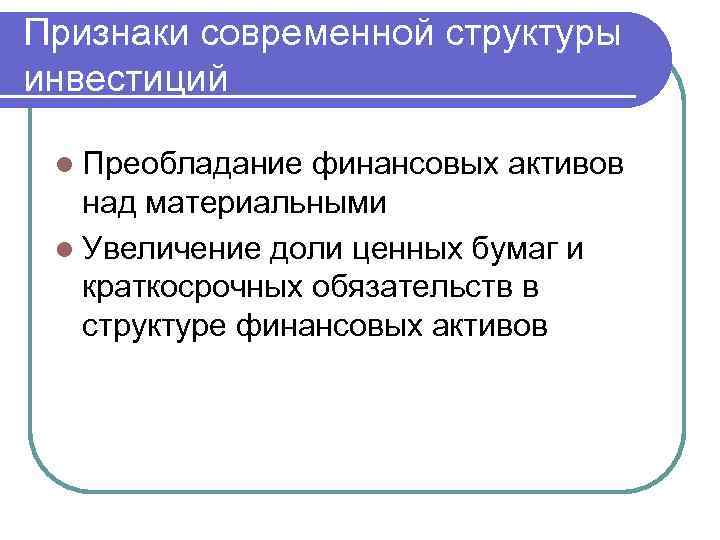 Признаки современной структуры инвестиций

Преобладание финансовых активов над материальными

Увеличение доли ценных бумаг и краткосрочных обязательств в структуре финансовых активов